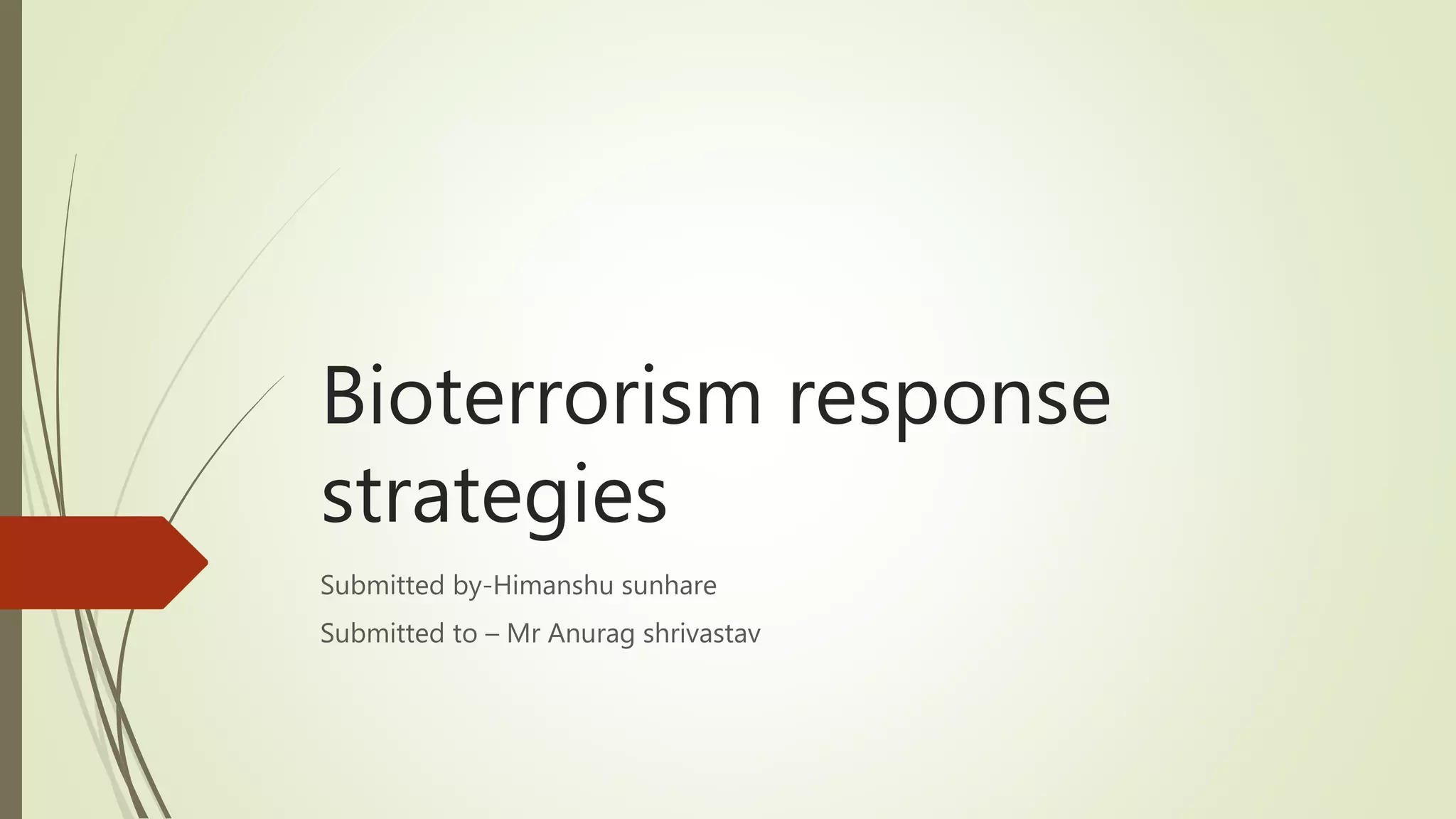 Bioterrorism response strategies

Submitted by-Himanshu sunhare

Submitted to – Mr Anurag shrivastav